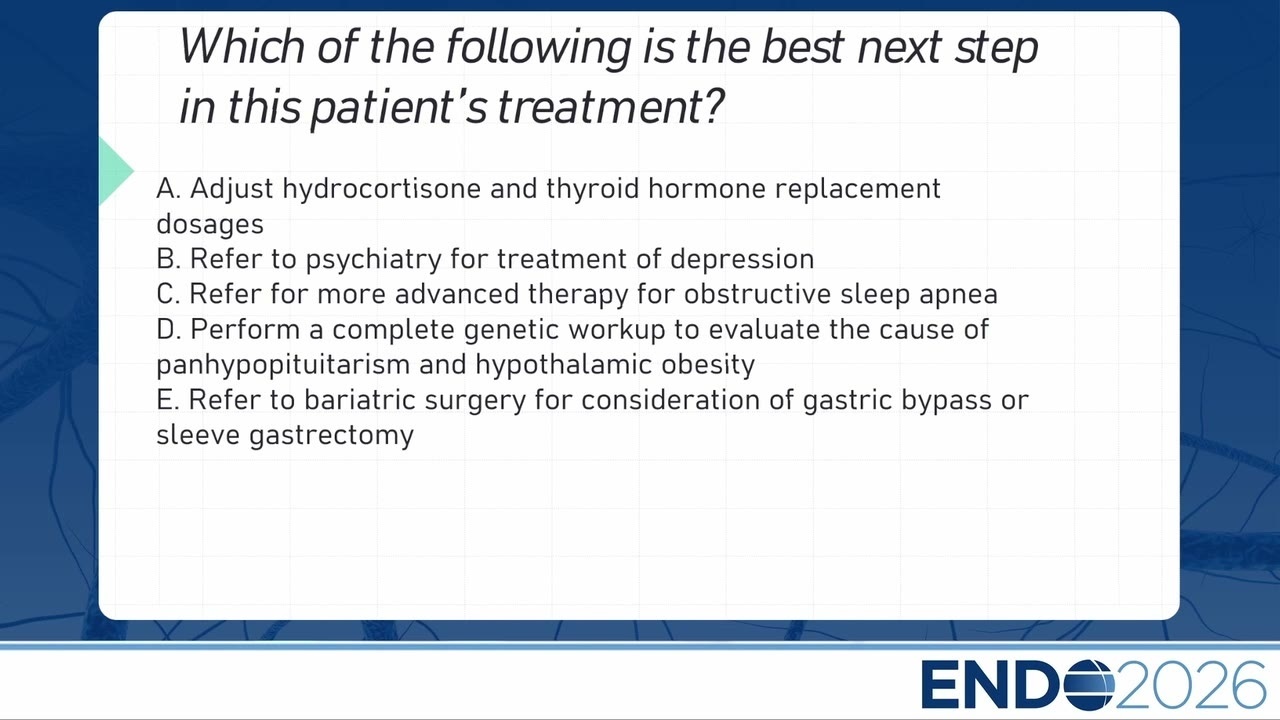 Which of the following is the best next step in this patient's treatment?

A. Adjust hydrocortisone and thyroid hormone replacement dosages
B. Refer to psychiatry for treatment of depression
C. Refer for more advanced therapy for obstructive sleep apnea
D. Perform a complete genetic workup to evaluate the cause of panhypopituitarism and hypothalamic obesity
E. Refer to bariatric surgery for consideration of gastric bypass or sleeve gastrectomy

ENDO2026